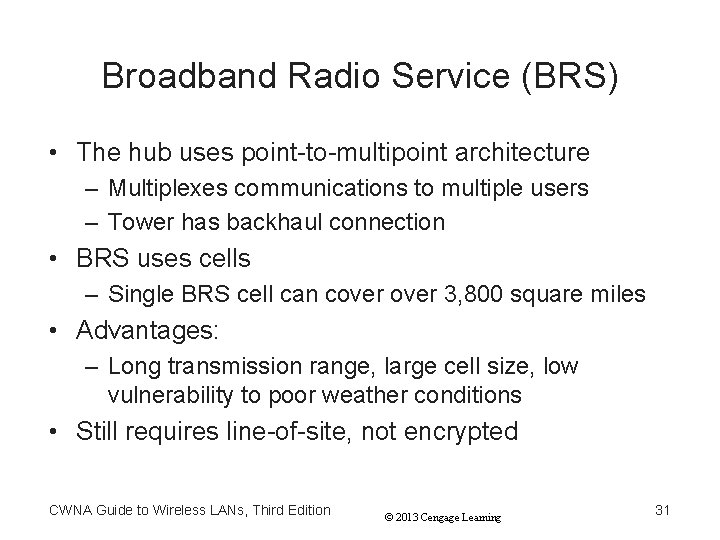 Broadband Radio Service (BRS)

• The hub uses point-to-multipoint architecture
  – Multiplexes communications to multiple users
  – Tower has backhaul connection
• BRS uses cells
  – Single BRS cell can cover over 3,800 square miles
• Advantages:
  – Long transmission range, large cell size, low vulnerability to poor weather conditions
• Still requires line-of-site, not encrypted

CWNA Guide to Wireless LANs, Third Edition

© 2013 Cengage Learning

31